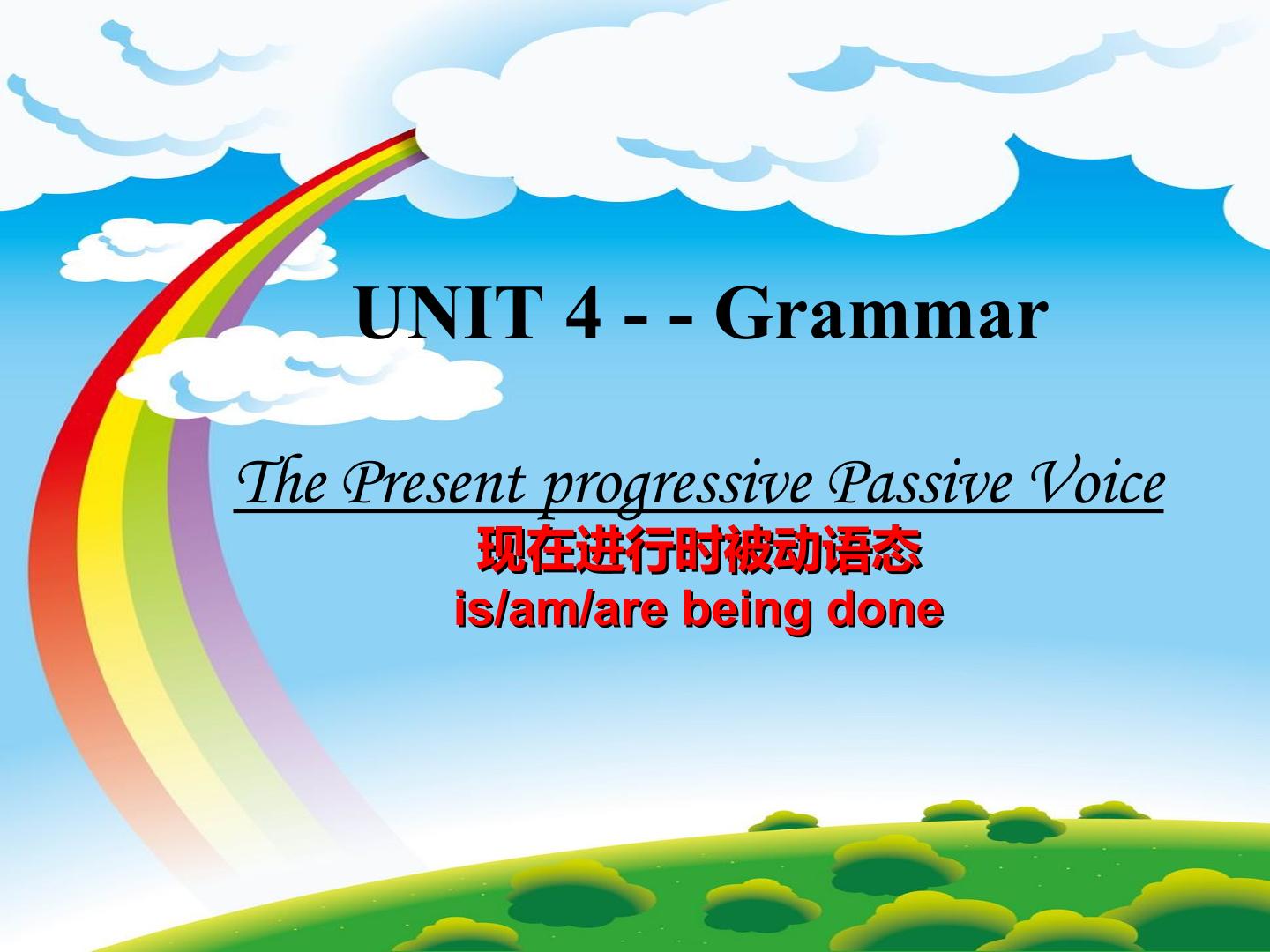 UNIT 4 - - Grammar

The Present progressive Passive Voice

现在进行时被动语态

is/am/are being done